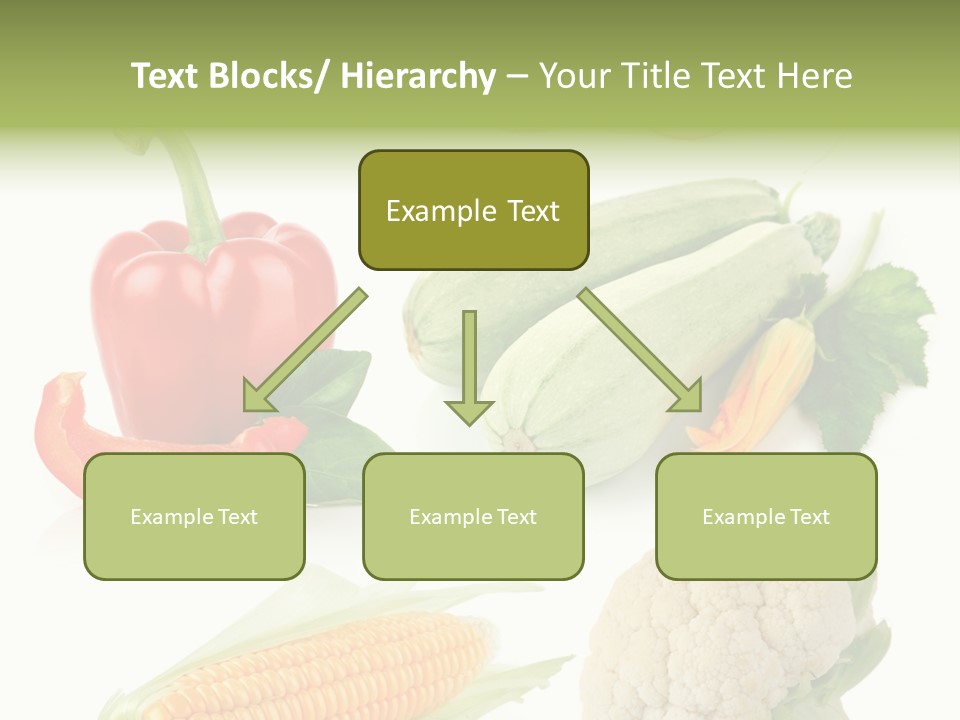 Text Blocks/ Hierarchy – Your Title Text Here

Example Text

Example Text

Example Text

Example Text